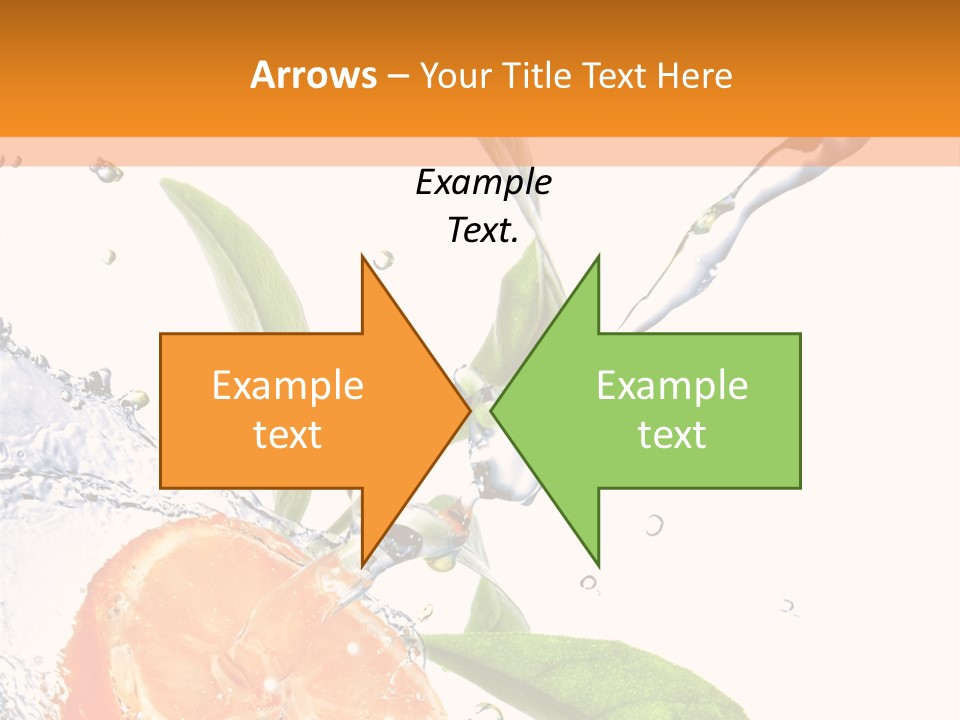 Arrows – Your Title Text Here

Example Text.

Example text

Example text